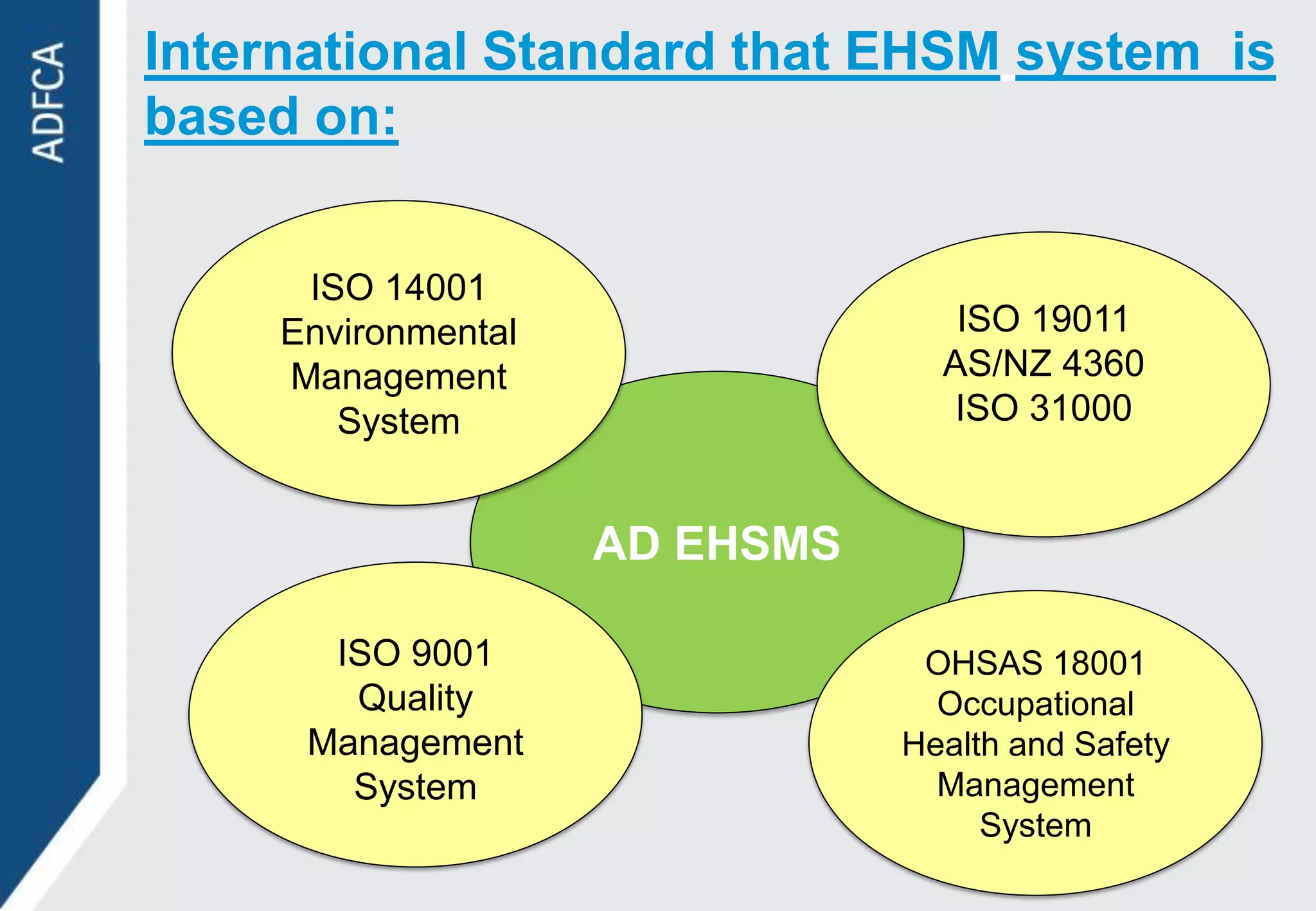 ADFCA

International Standard that EHSM system  is based on:

ISO 14001 Environmental Management System

ISO 19011
AS/NZ 4360
ISO 31000

AD EHSMS

ISO 9001 Quality Management System

OHSAS 18001 Occupational Health and Safety Management System